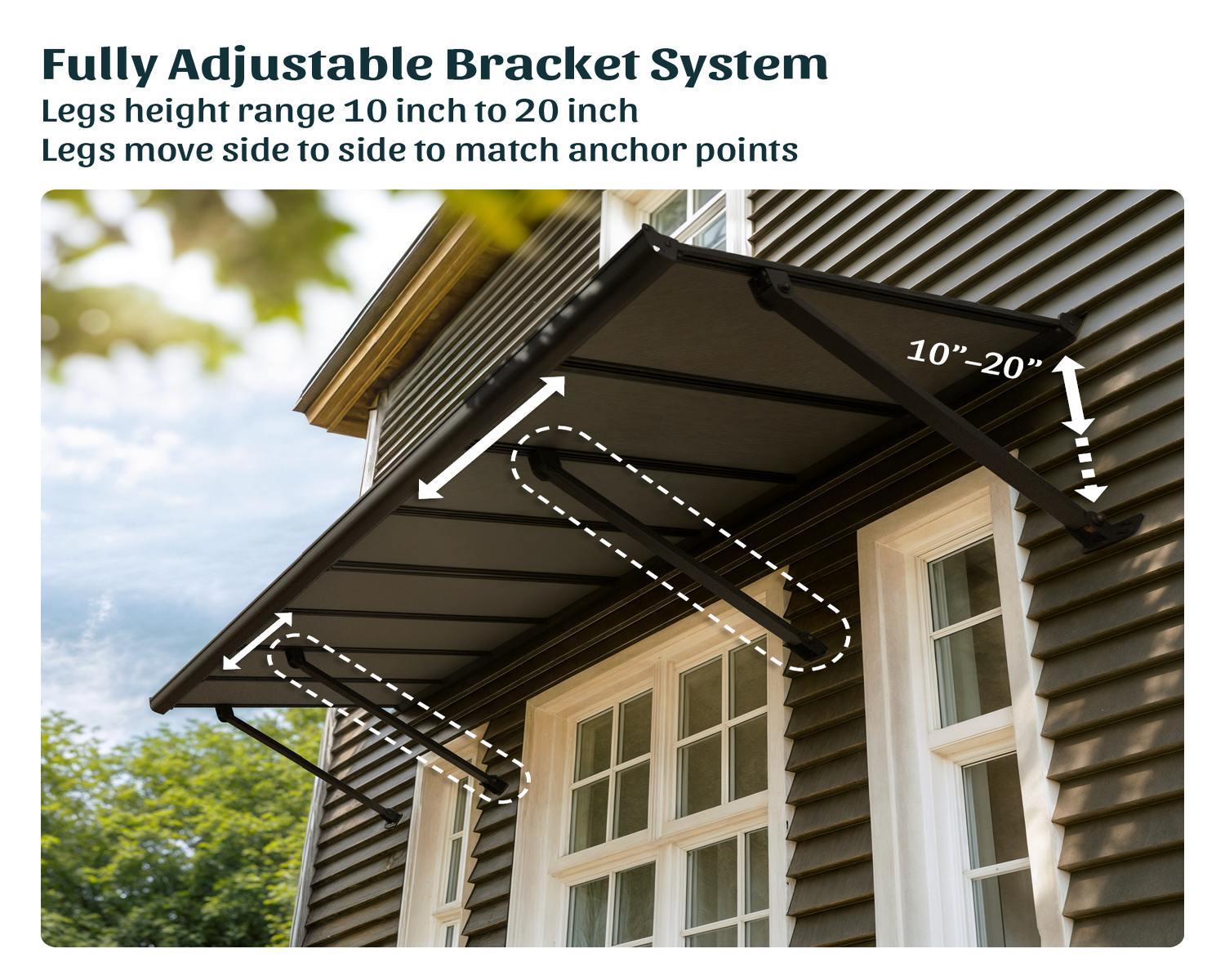 Fully Adjustable Bracket System
Legs height range 10 inch to 20 inch
Legs move side to side to match anchor points

10”–20”